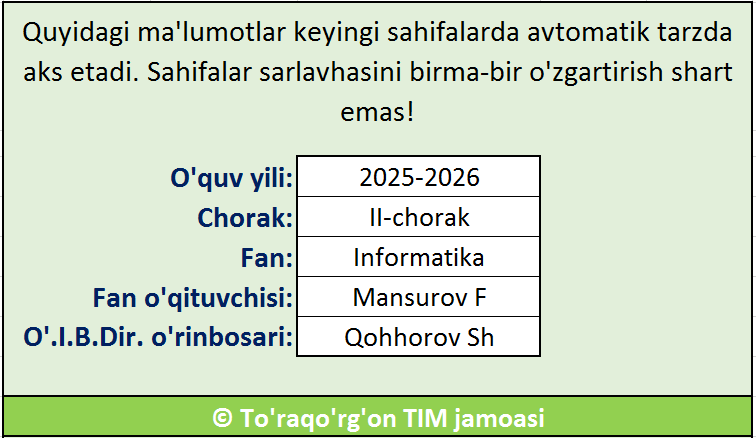 Quyidagi ma'lumotlar keyingi sahifalarda avtomatik tarzda aks etadi. Sahifalar sarlavhasini birma-bir o'zgartirish shart emas!

| | |
|---|---|
| O'quv yili: | 2025-2026 |
| Chorak: | II-chorak |
| Fan: | Informatika |
| Fan o'qituvchisi: | Mansurov F |
| O'.I.B.Dir. o'rinbosari: | Qohhorov Sh |

© To'raqo'rg'on TIM jamoasi